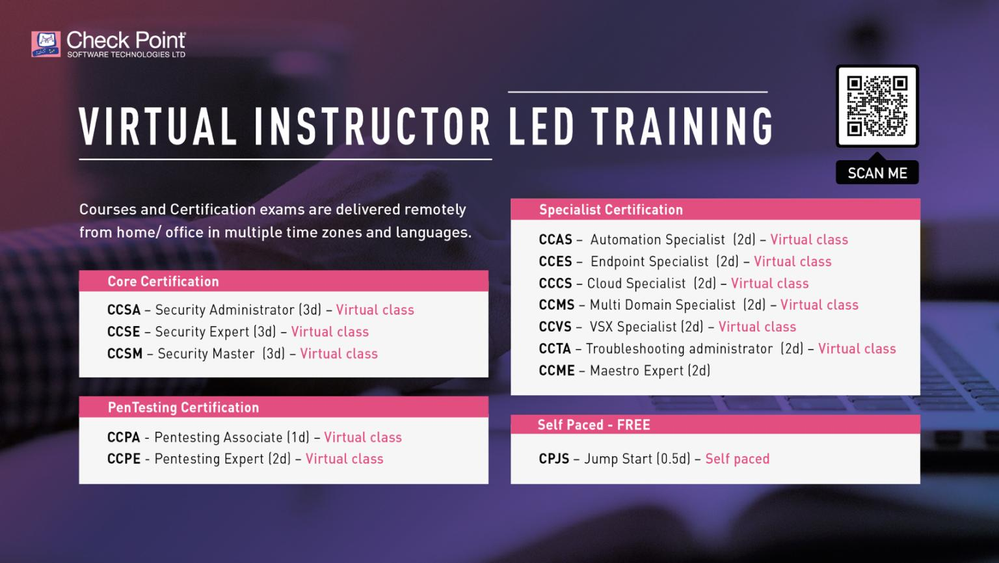 Check Point
SOFTWARE TECHNOLOGIES LTD

VIRTUAL INSTRUCTOR LED TRAINING

SCAN ME

Courses and Certification exams are delivered remotely from home/ office in multiple time zones and languages.

Core Certification

CCSA – Security Administrator (3d) – Virtual class
CCSE – Security Expert (3d) – Virtual class
CCSM – Security Master (3d) – Virtual class

PenTesting Certification

CCPA – Pentesting Associate (1d) – Virtual class
CCPE – Pentesting Expert (2d) – Virtual class

Specialist Certification

CCAS – Automation Specialist (2d) – Virtual class
CCES – Endpoint Specialist (2d) – Virtual class
CCCS – Cloud Specialist (2d) – Virtual class
CCMS – Multi Domain Specialist (2d) – Virtual class
CCVS – VSX Specialist (2d) – Virtual class
CCTA – Troubleshooting administrator (2d) – Virtual class
CCME – Maestro Expert (2d)

Self Paced - FREE

CPJS – Jump Start (0.5d) – Self paced